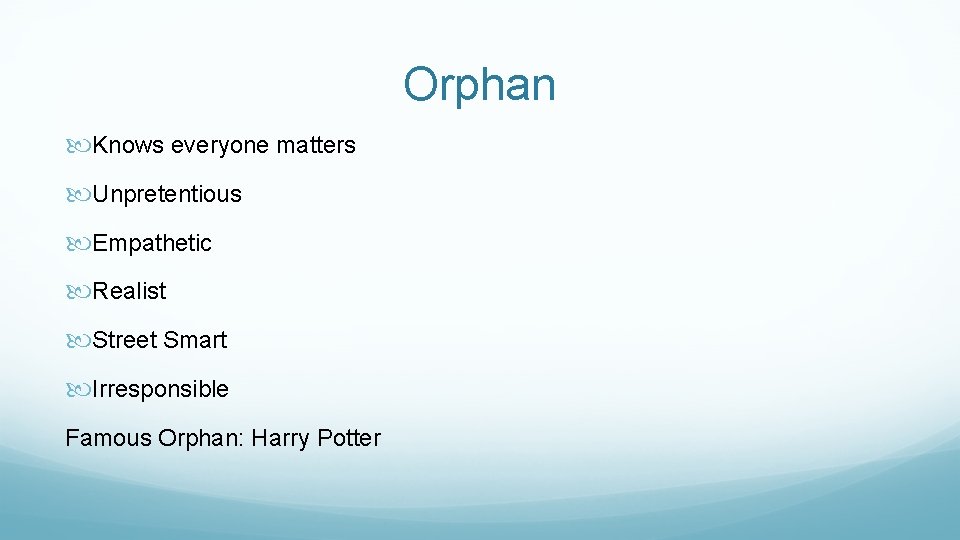 Orphan

Knows everyone matters

Unpretentious

Empathetic

Realist

Street Smart

Irresponsible

Famous Orphan: Harry Potter